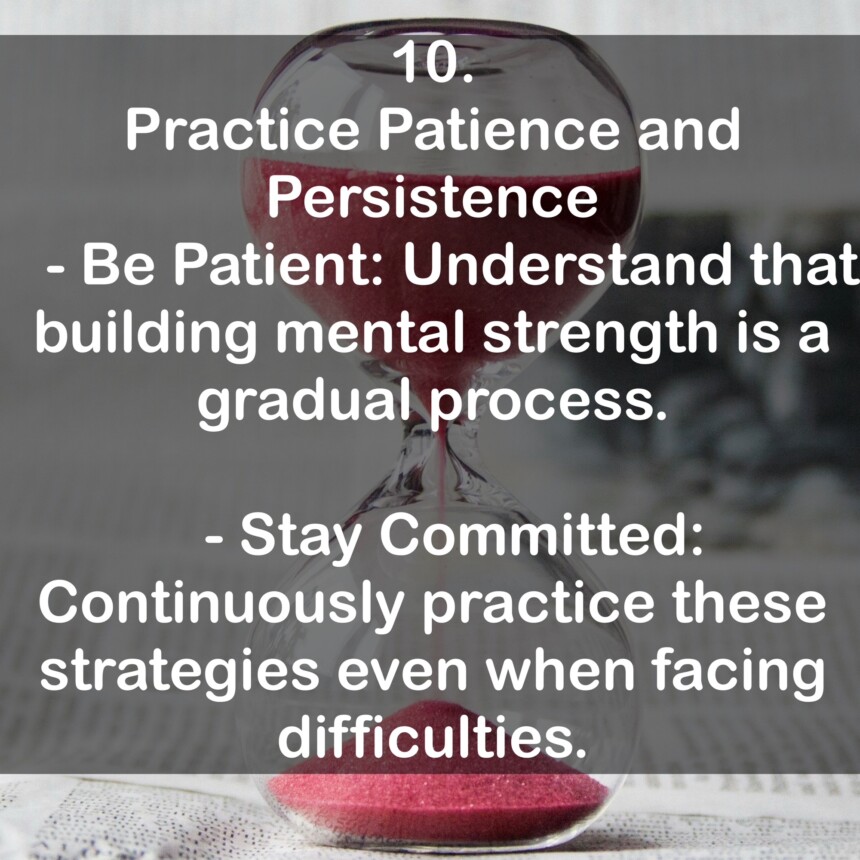 10.
Practice Patience and Persistence
- Be Patient: Understand that building mental strength is a gradual process.

- Stay Committed: Continuously practice these strategies even when facing difficulties.